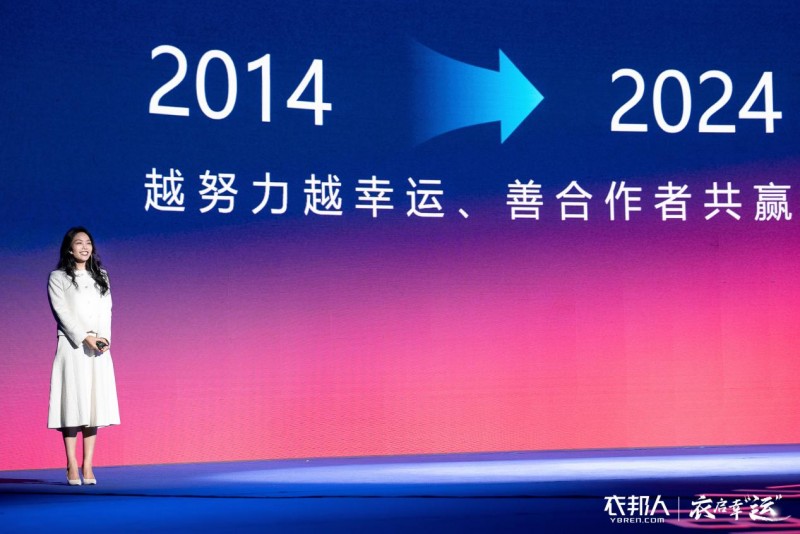 2014 2024

越努力越幸运、善合作者共赢

衣邦人
YBREN.COM
衣启幸"运"